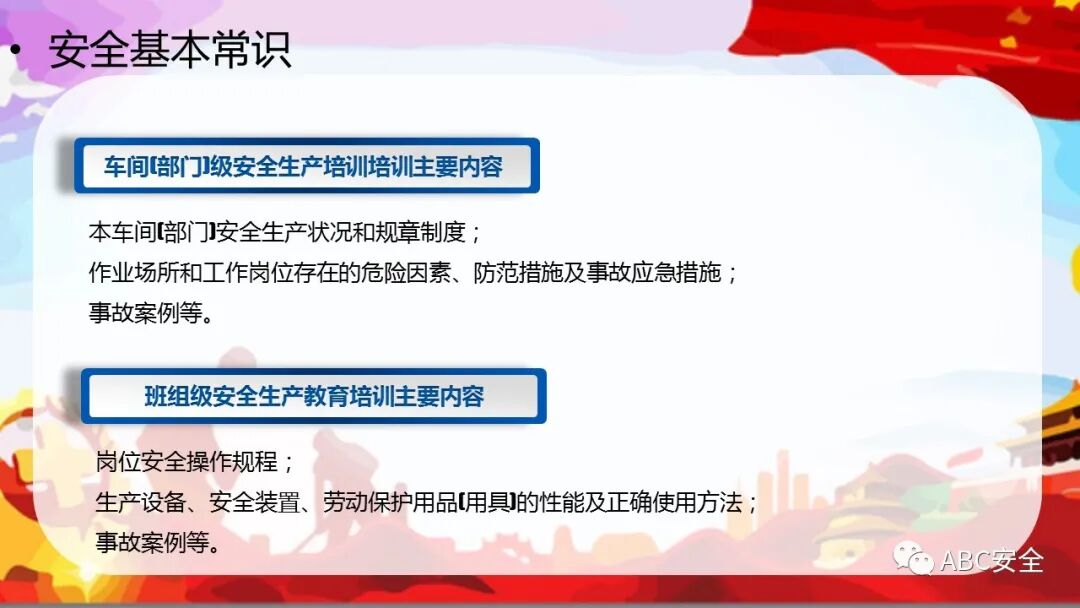 • 安全基本常识

车间(部门)级安全生产培训培训主要内容

本车间(部门)安全生产状况和规章制度；
作业场所和工作岗位存在的危险因素、防范措施及事故应急措施；
事故案例等。

班组级安全生产教育培训主要内容

岗位安全操作规程；
生产设备、安全装置、劳动保护用品(用具)的性能及正确使用方法；
事故案例等。

ABC安全